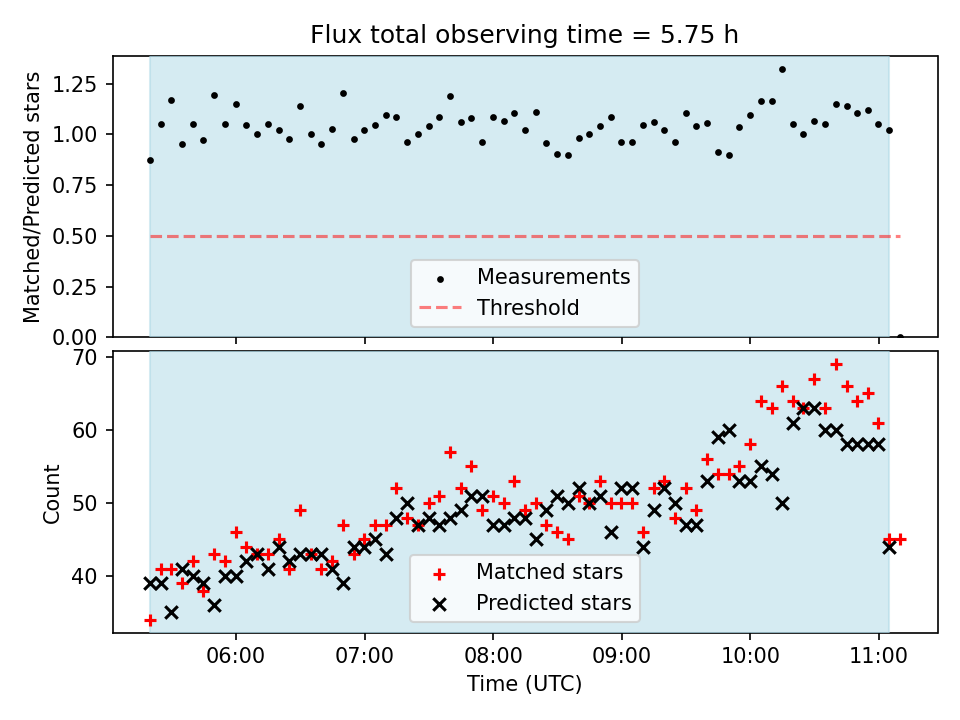 Flux total observing time = 5.75 h

Matched/Predicted stars

1.25
1.00
0.75
0.50
0.25
0.00

Measurements
Threshold

Count

70
60
50
40

Matched stars
Predicted stars

06:00
07:00
08:00
09:00
10:00
11:00

Time (UTC)